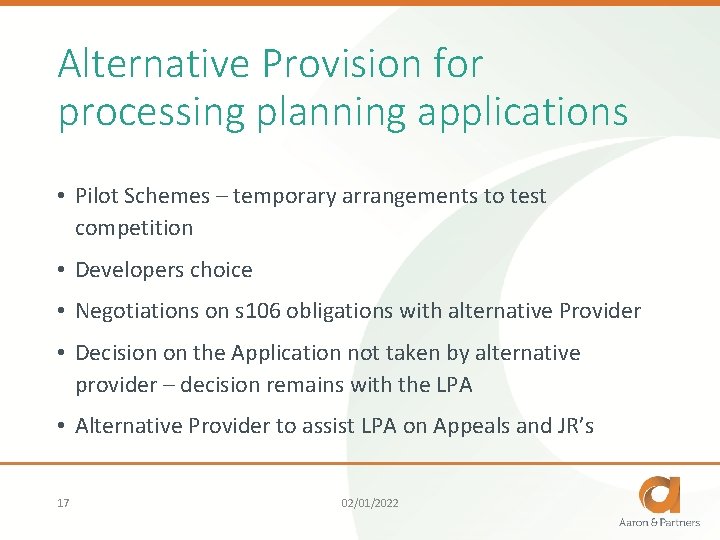 Alternative Provision for processing planning applications

• Pilot Schemes – temporary arrangements to test competition
• Developers choice
• Negotiations on s106 obligations with alternative Provider
• Decision on the Application not taken by alternative provider – decision remains with the LPA
• Alternative Provider to assist LPA on Appeals and JR's

17

02/01/2022

Aaron & Partners